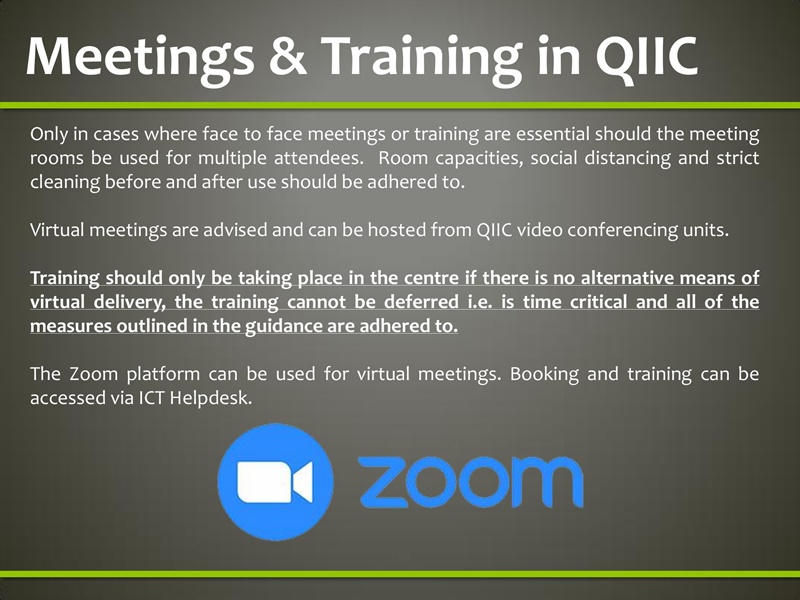 Meetings & Training in QIIC

Only in cases where face to face meetings or training are essential should the meeting rooms be used for multiple attendees. Room capacities, social distancing and strict cleaning before and after use should be adhered to.

Virtual meetings are advised and can be hosted from QIIC video conferencing units.

Training should only be taking place in the centre if there is no alternative means of virtual delivery, the training cannot be deferred i.e. is time critical and all of the measures outlined in the guidance are adhered to.

The Zoom platform can be used for virtual meetings. Booking and training can be accessed via ICT Helpdesk.

zoom